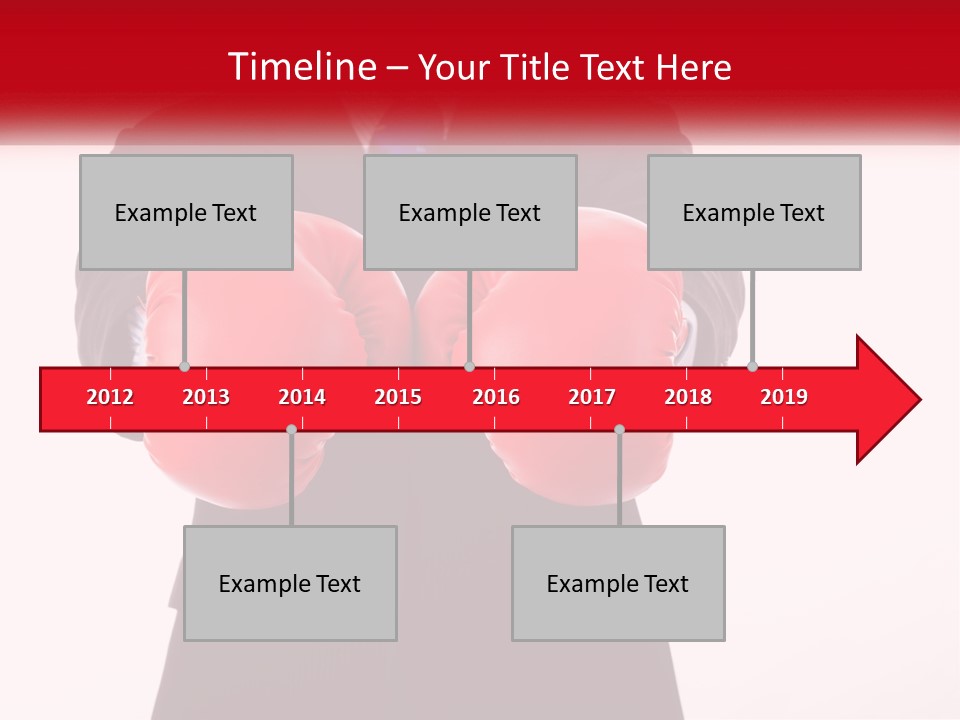 Timeline – Your Title Text Here

Example Text

Example Text

Example Text

2012 2013 2014 2015 2016 2017 2018 2019

Example Text

Example Text